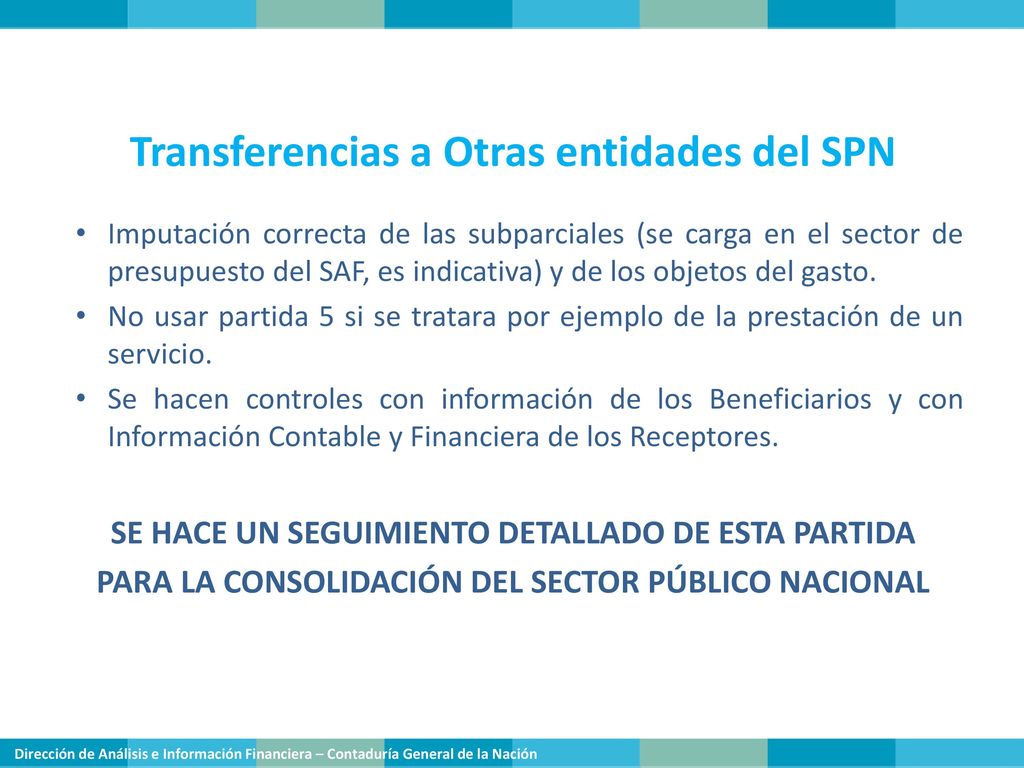 Transferencias a Otras entidades del SPN

• Imputación correcta de las subparciales (se carga en el sector de presupuesto del SAF, es indicativa) y de los objetos del gasto.
• No usar partida 5 si se tratara por ejemplo de la prestación de un servicio.
• Se hacen controles con información de los Beneficiarios y con Información Contable y Financiera de los Receptores.

SE HACE UN SEGUIMIENTO DETALLADO DE ESTA PARTIDA PARA LA CONSOLIDACIÓN DEL SECTOR PÚBLICO NACIONAL

Dirección de Análisis e Información Financiera – Contaduría General de la Nación